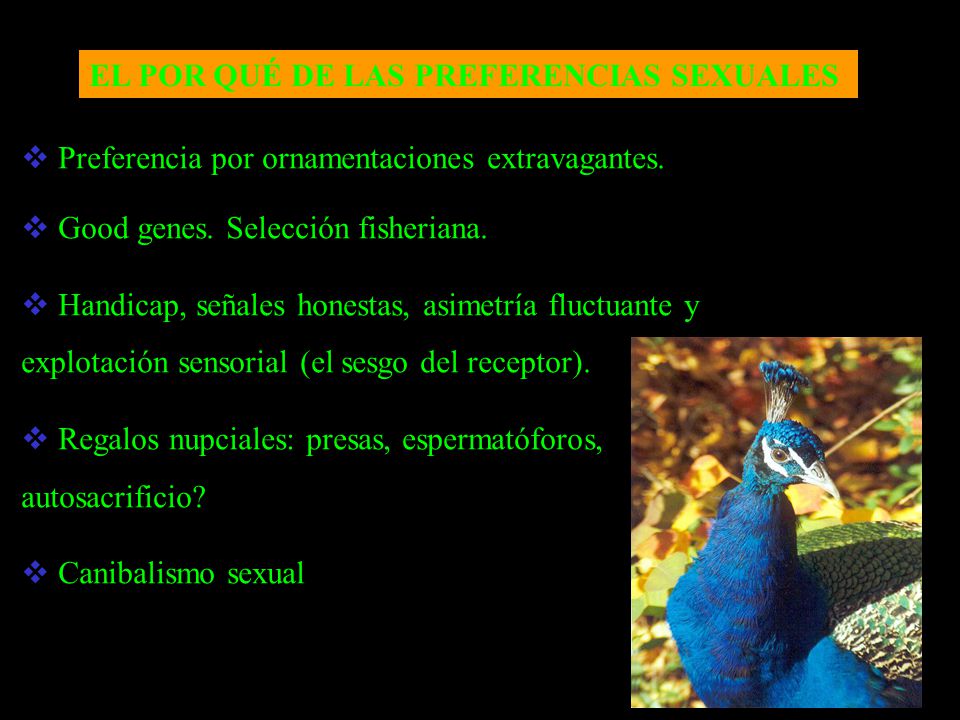 EL POR QUÉ DE LAS PREFERENCIAS SEXUALES

❖ Preferencia por ornamentaciones extravagantes.

❖ Good genes. Selección fisheriana.

❖ Handicap, señales honestas, asimetría fluctuante y explotación sensorial (el sesgo del receptor).

❖ Regalos nupciales: presas, espermatóforos, autosacrificio?

❖ Canibalismo sexual